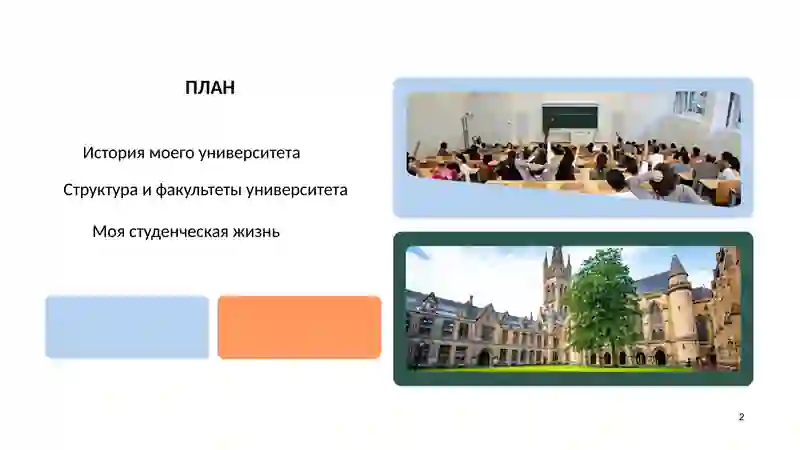 ПЛАН

История моего университета

Структура и факультеты университета

Моя студенческая жизнь

2